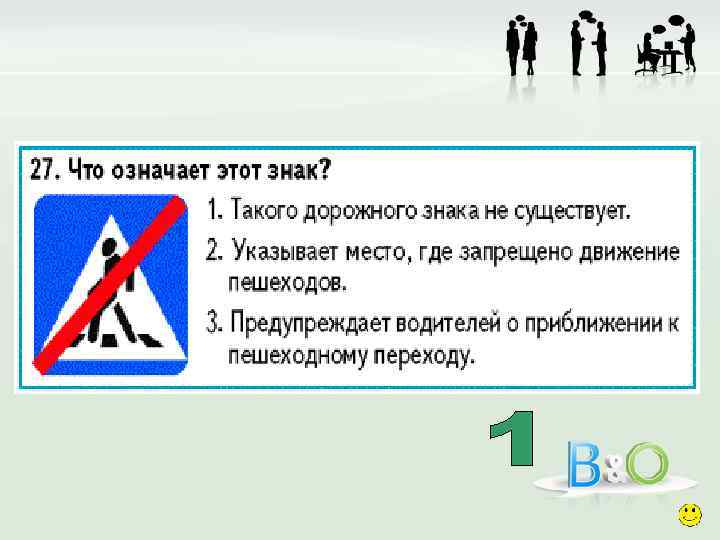 27. Что означает этот знак?

1. Такого дорожного знака не существует.

2. Указывает место, где запрещено движение пешеходов.

3. Предупреждает водителей о приближении к пешеходному переходу.

1

B&O